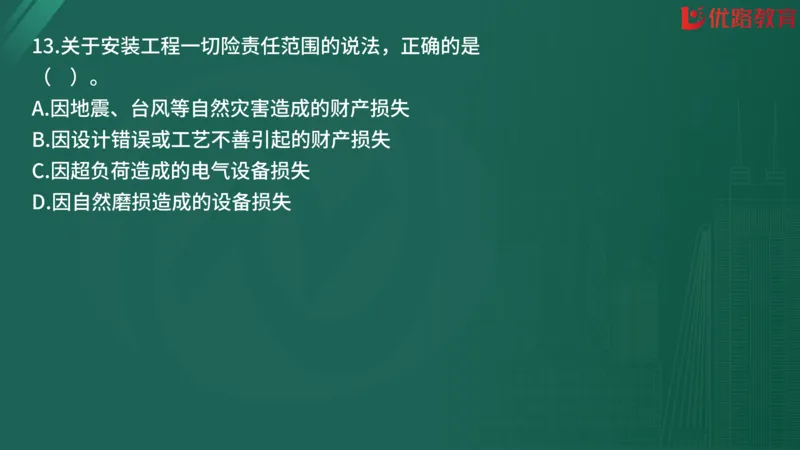 优路教育

13.关于安装工程一切险责任范围的说法，正确的是（ ）。
A.因地震、台风等自然灾害造成的财产损失
B.因设计错误或工艺不善引起的财产损失
C.因超负荷造成的电气设备损失
D.因自然磨损造成的设备损失